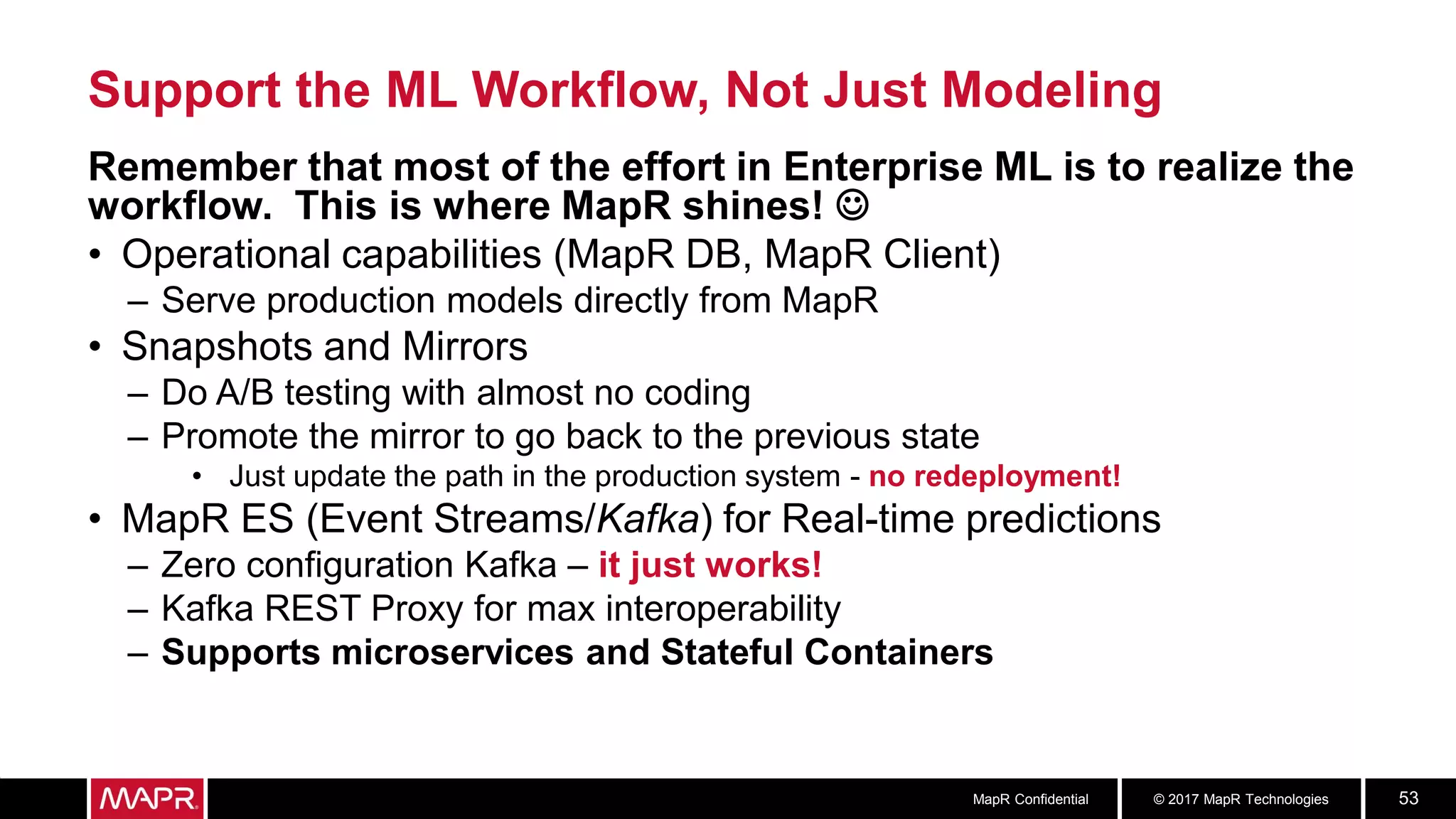 Support the ML Workflow, Not Just Modeling

Remember that most of the effort in Enterprise ML is to realize the workflow. This is where MapR shines! ☺

• Operational capabilities (MapR DB, MapR Client)
– Serve production models directly from MapR
• Snapshots and Mirrors
– Do A/B testing with almost no coding
– Promote the mirror to go back to the previous state
• Just update the path in the production system - no redeployment!
• MapR ES (Event Streams/Kafka) for Real-time predictions
– Zero configuration Kafka – it just works!
– Kafka REST Proxy for max interoperability
– Supports microservices and Stateful Containers

MAPR

MapR Confidential

© 2017 MapR Technologies

53